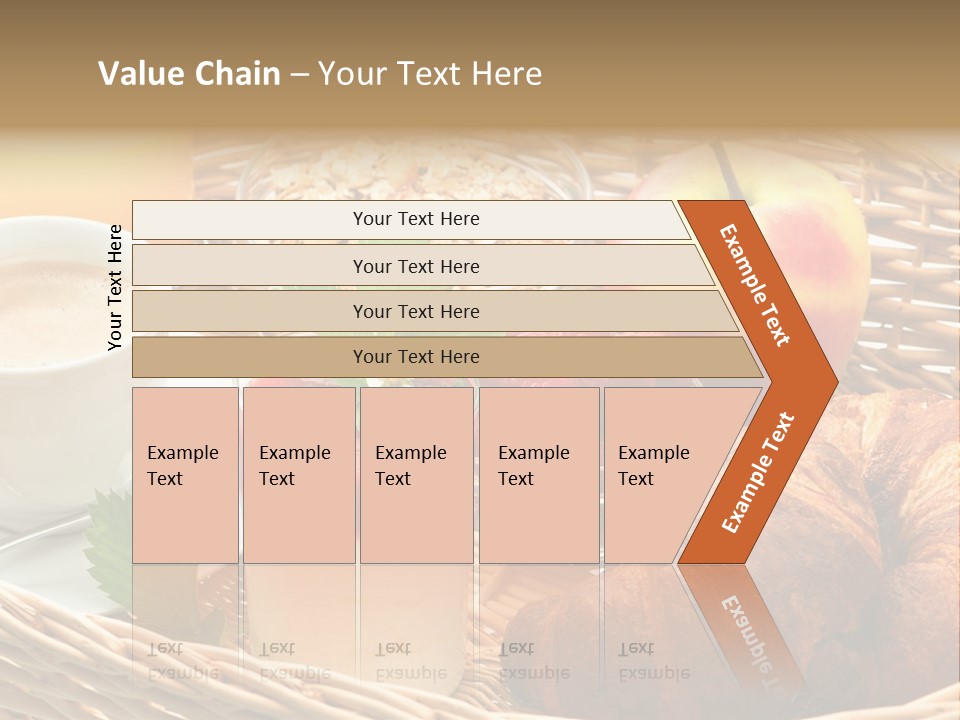 Value Chain – Your Text Here

Your Text Here

Your Text Here

Your Text Here

Your Text Here

Your Text Here

Example Text

Example Text

Example Text

Example Text

Example Text

Example Text

Example Text